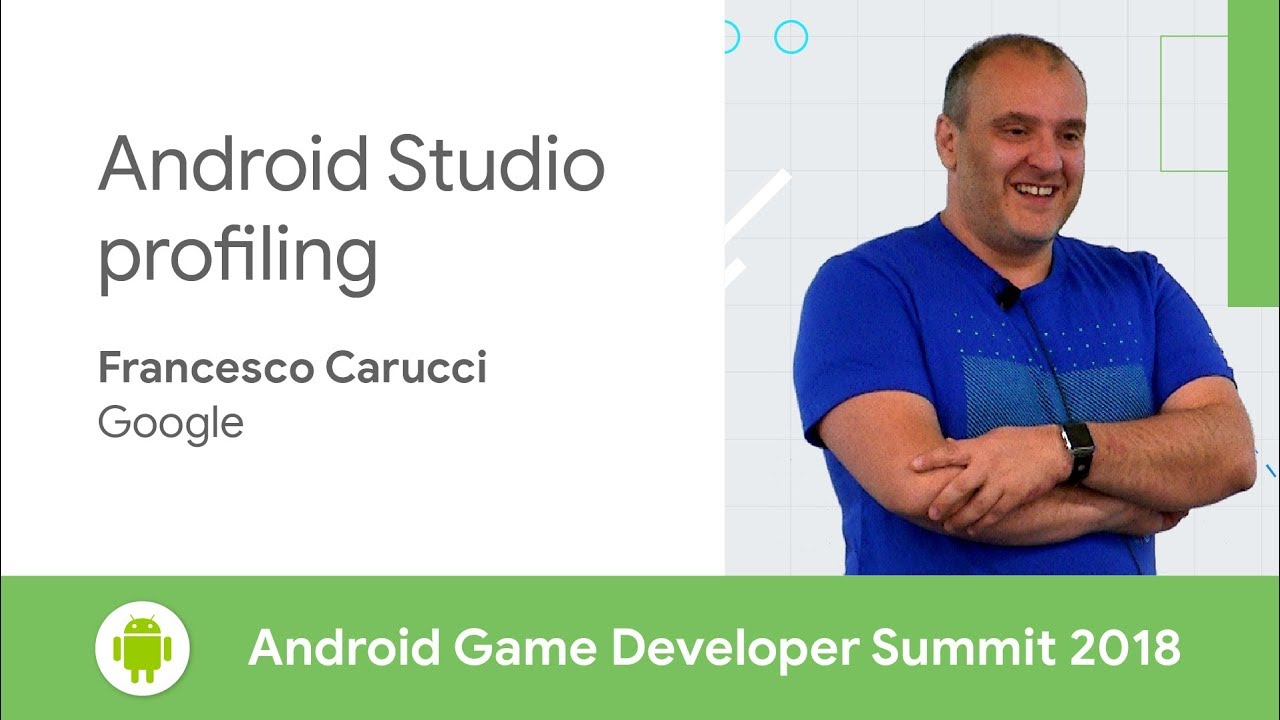 Android Studio profiling

Francesco Carucci
Google

Android Game Developer Summit 2018